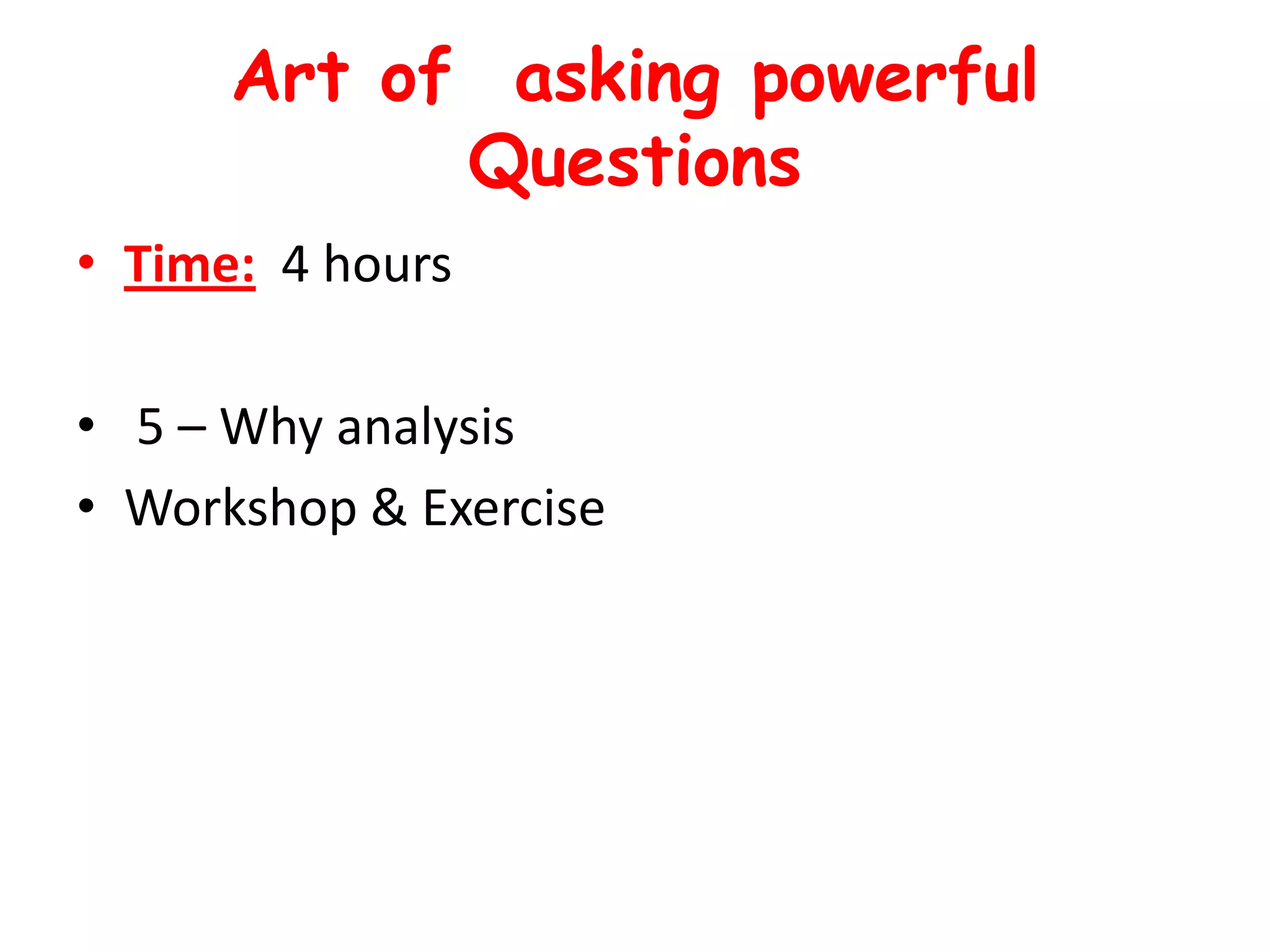 Art of asking powerful Questions

• Time: 4 hours

• 5 – Why analysis
• Workshop & Exercise